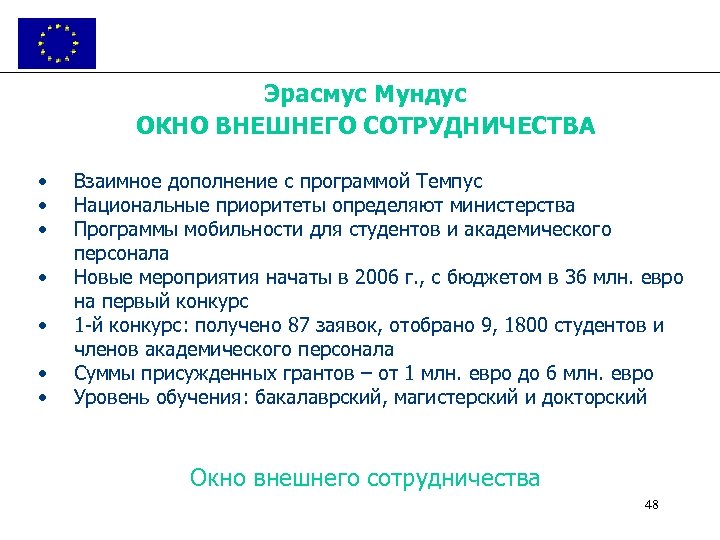 Эрасмус Мундус
ОКНО ВНЕШНЕГО СОТРУДНИЧЕСТВА

• Взаимное дополнение с программой Темпус
• Национальные приоритеты определяют министерства
• Программы мобильности для студентов и академического персонала
• Новые мероприятия начаты в 2006 г., с бюджетом в 36 млн. евро на первый конкурс
• 1-й конкурс: получено 87 заявок, отобрано 9, 1800 студентов и членов академического персонала
• Суммы присужденных грантов – от 1 млн. евро до 6 млн. евро
• Уровень обучения: бакалаврский, магистерский и докторский

Окно внешнего сотрудничества

48